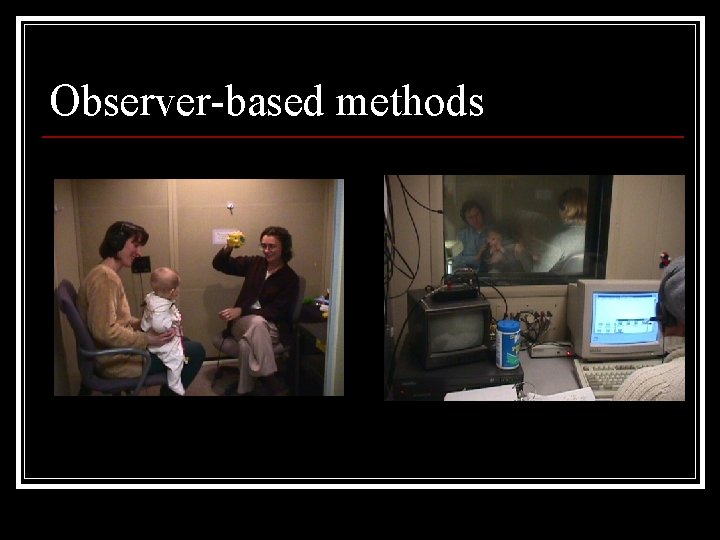 Observer-based methods